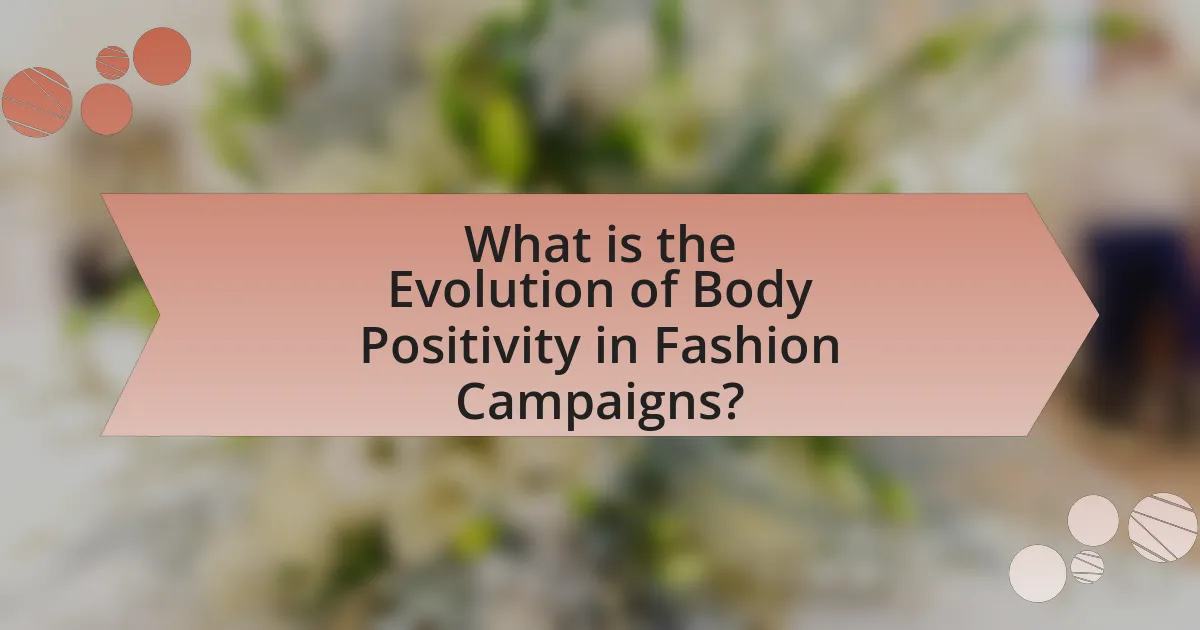 What is the Evolution of Body Positivity in Fashion Campaigns?